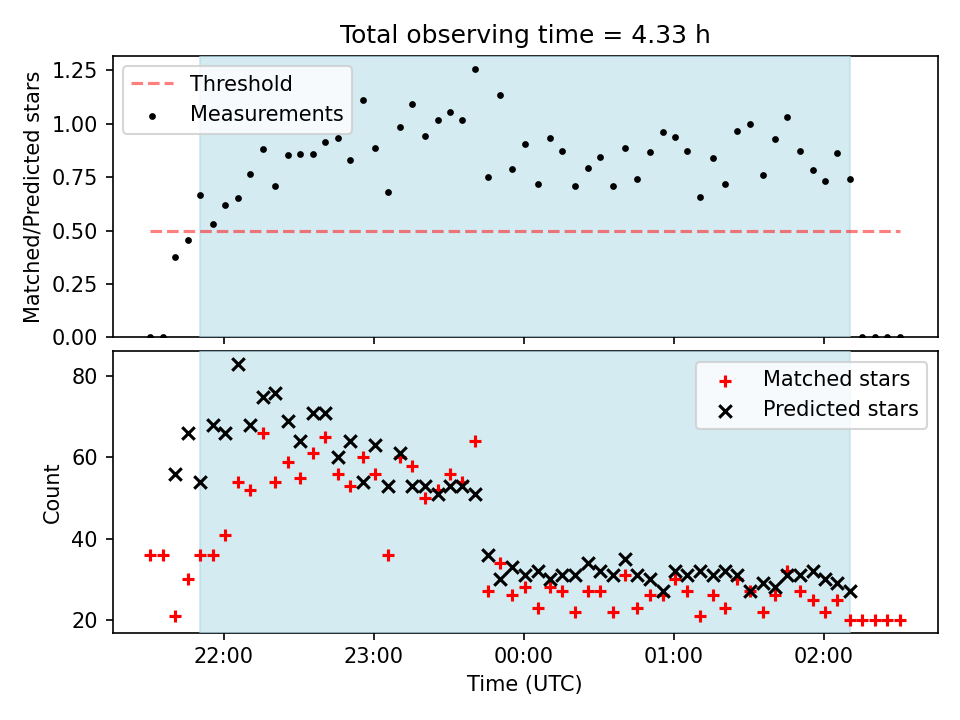 Total observing time = 4.33 h

Threshold
Measurements

Matched/Predicted stars

1.25
1.00
0.75
0.50
0.25
0.00

Matched stars
Predicted stars

Count

80
60
40
20

22:00
23:00
00:00
01:00
02:00

Time (UTC)